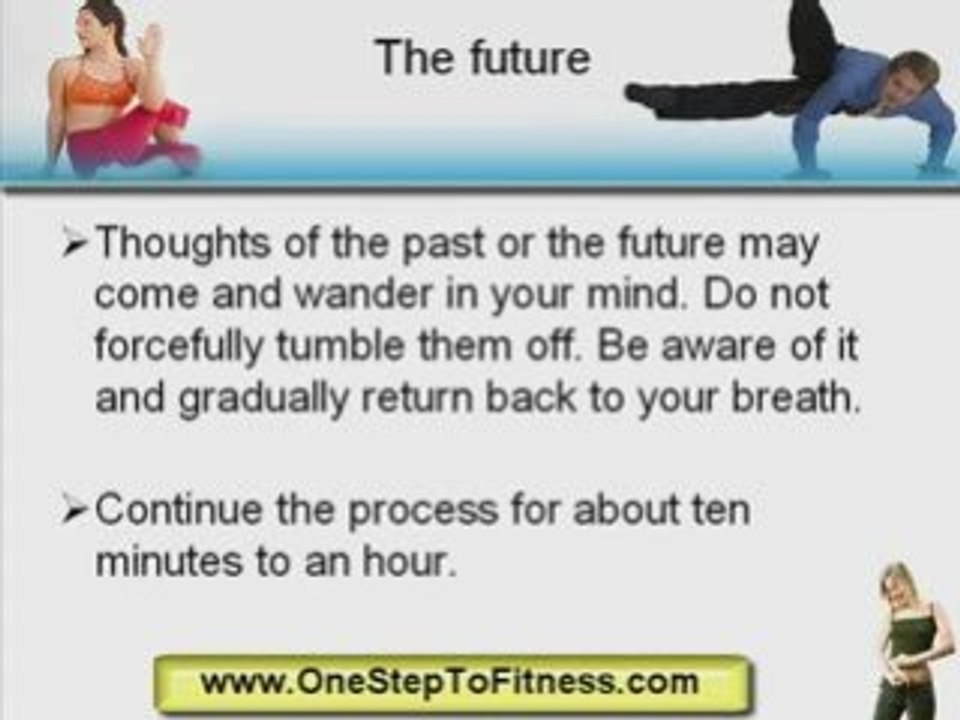 The future

➢Thoughts of the past or the future may come and wander in your mind. Do not forcefully tumble them off. Be aware of it and gradually return back to your breath.

➢Continue the process for about ten minutes to an hour.

www.OneStepToFitness.com